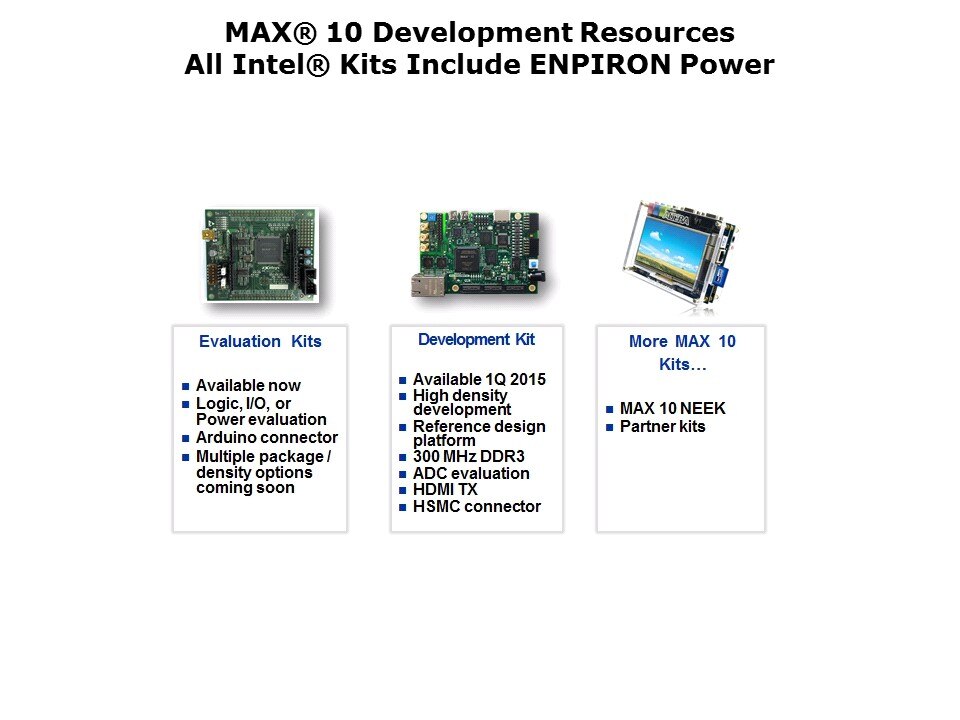 MAX® 10 Development Resources
All Intel® Kits Include ENPIRON Power

Evaluation Kits

- Available now
- Logic, I/O, or Power evaluation
- Arduino connector
- Multiple package / density options coming soon

Development Kit

- Available 1Q 2015
- High density development
- Reference design platform
- 300 MHz DDR3
- ADC evaluation
- HDMI TX
- HSMC connector

More MAX 10 Kits…

- MAX 10 NEEK
- Partner kits